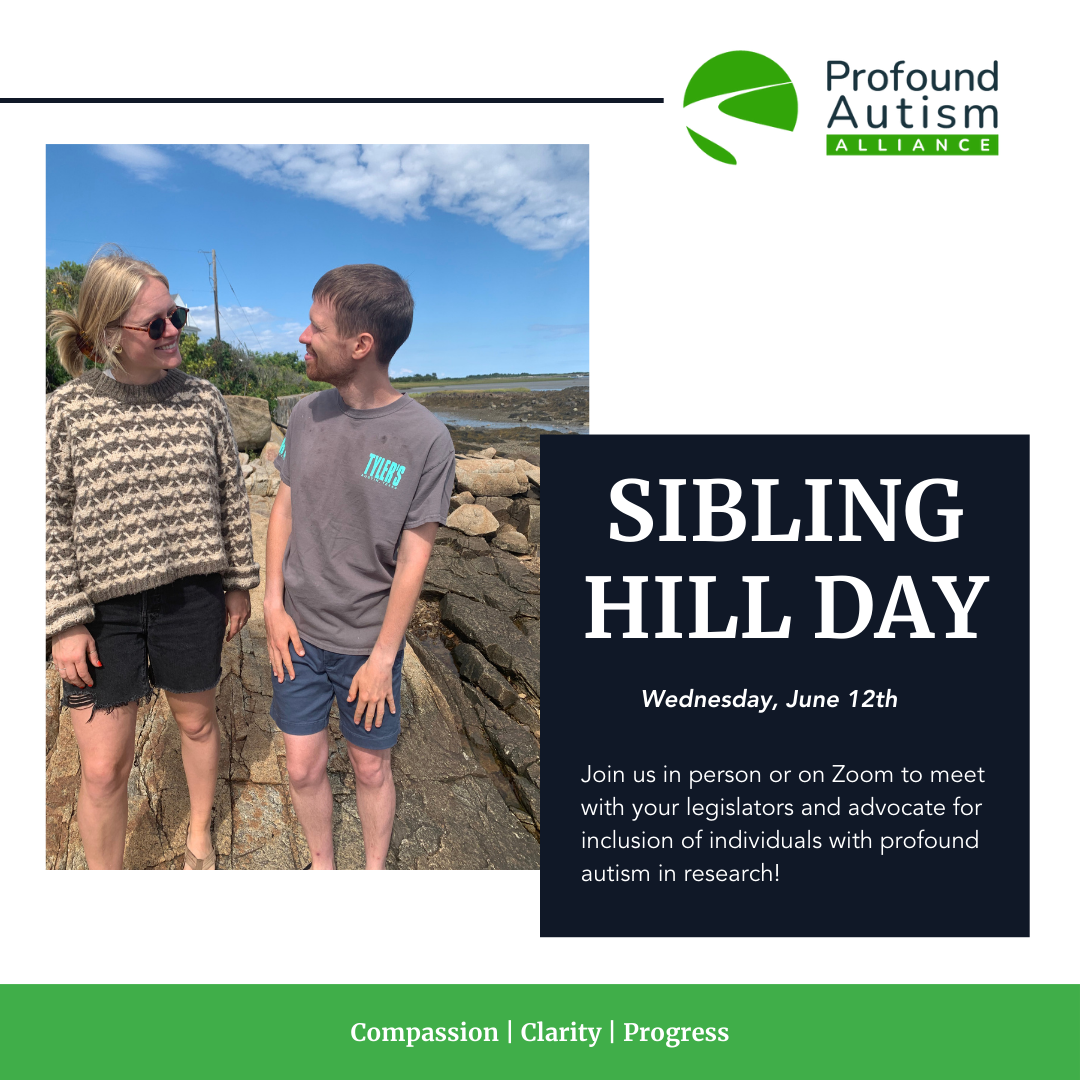 Profound Autism ALLIANCE

TYLER'S

SIBLING HILL DAY

Wednesday, June 12th

Join us in person or on Zoom to meet with your legislators and advocate for inclusion of individuals with profound autism in research!

Compassion | Clarity | Progress